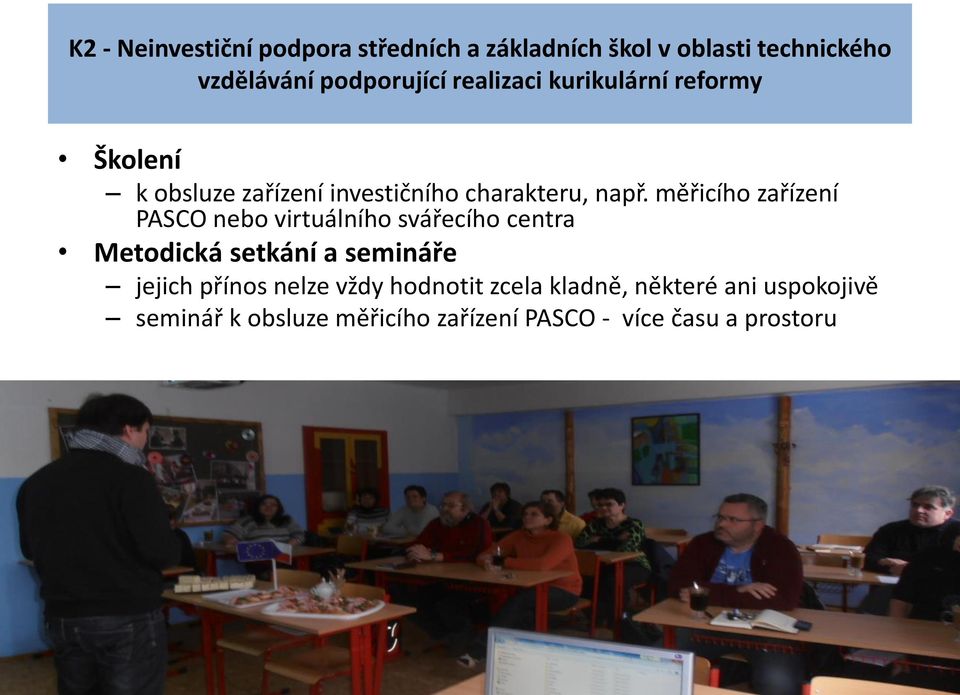 K2 - Neinvestiční podpora středních a základních škol v oblasti technického vzdělávání podporující realizaci kurikulární reformy

• Školení
– k obsluze zařízení investičního charakteru, např. měřicího zařízení PASCO nebo virtuálního svářecího centra
• Metodická setkání a semináře
– jejich přínos nelze vždy hodnotit zcela kladně, některé ani uspokojivě
– seminář k obsluze měřicího zařízení PASCO - více času a prostoru